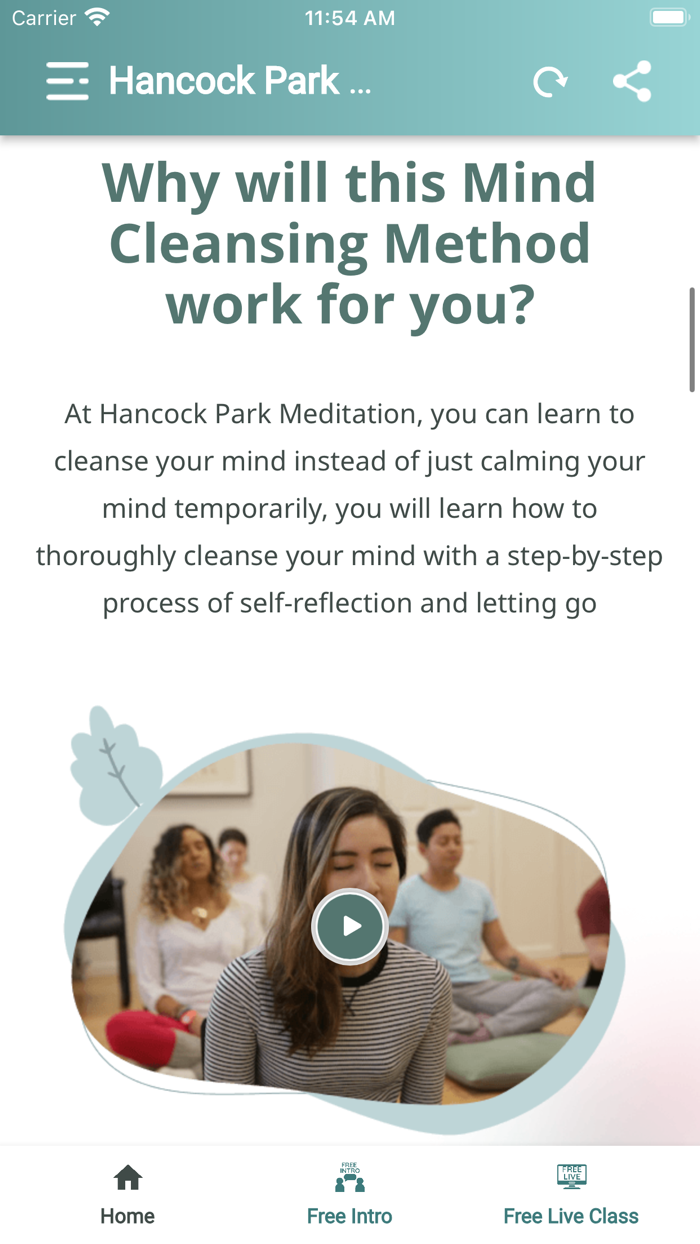 Carrier 11:54 AM

Hancock Park ...

Why will this Mind Cleansing Method work for you?

At Hancock Park Meditation, you can learn to cleanse your mind instead of just calming your mind temporarily, you will learn how to thoroughly cleanse your mind with a step-by-step process of self-reflection and letting go

Home

FREE INTRO

Free Intro

FREE LIVE

Free Live Class